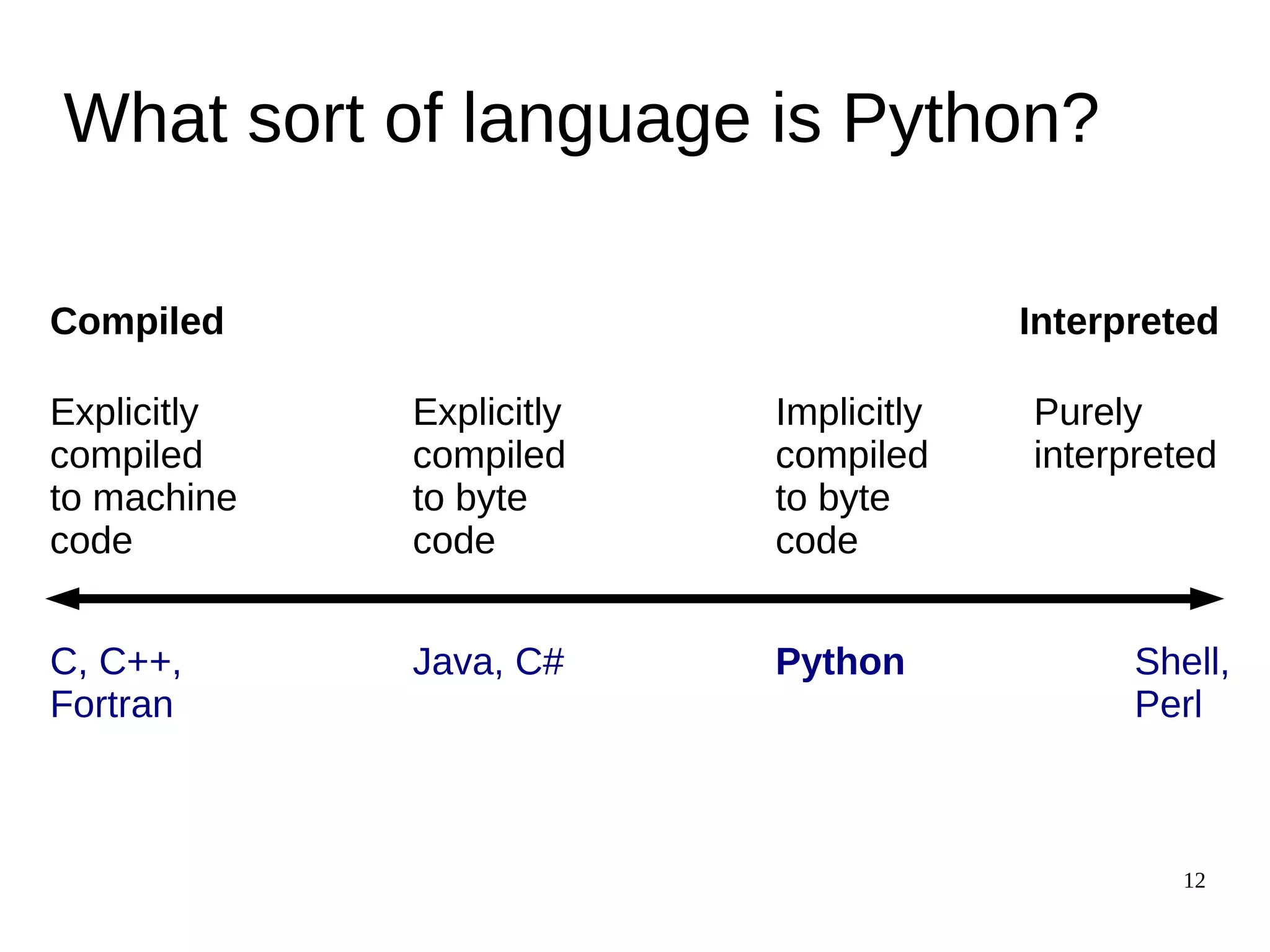 What sort of language is Python?

Compiled

Interpreted

Explicitly compiled to machine code

Explicitly compiled to byte code

Implicitly compiled to byte code

Purely interpreted

C, C++, Fortran

Java, C#

Python

Shell, Perl

12